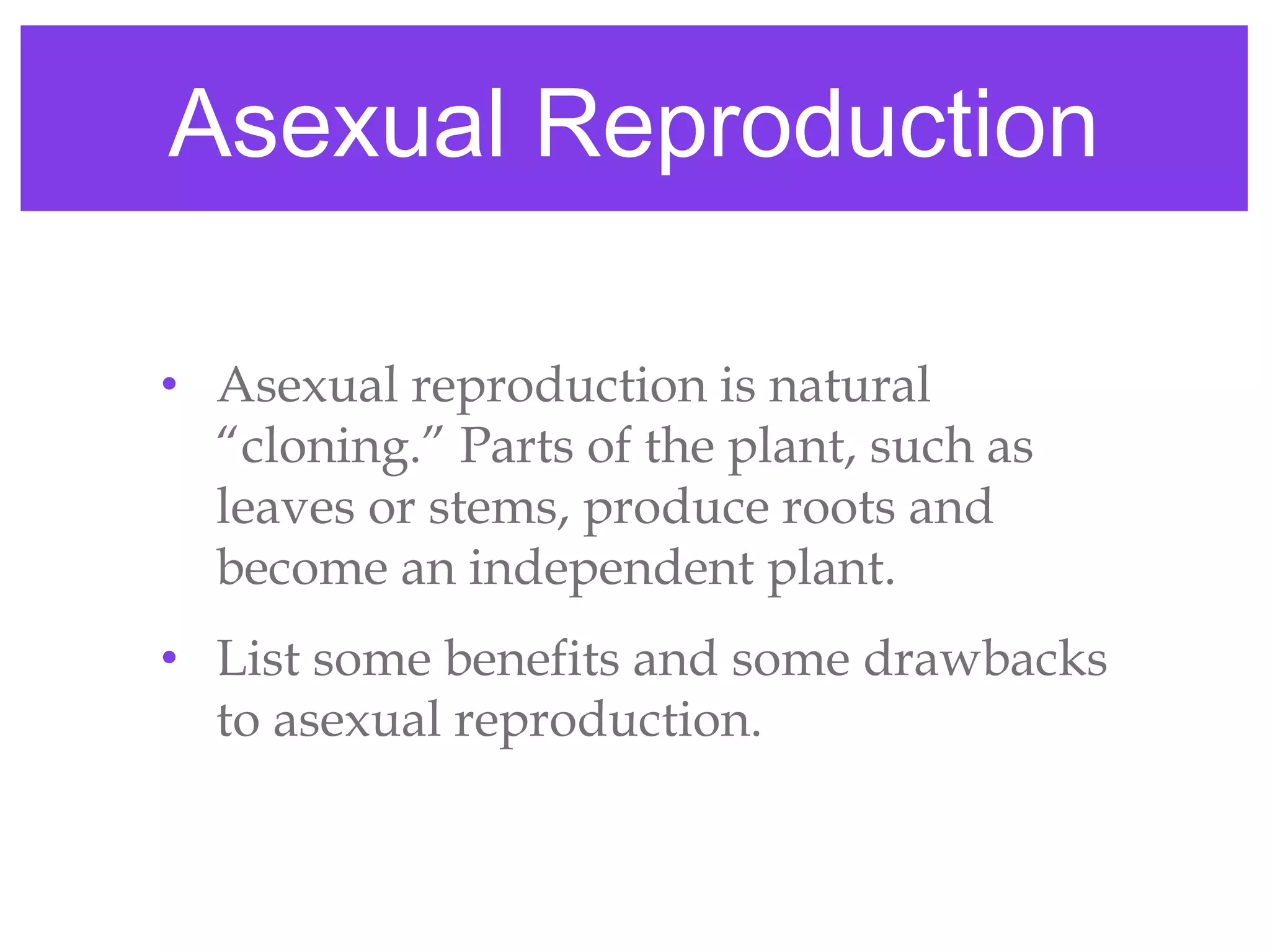 Asexual Reproduction

• Asexual reproduction is natural “cloning.” Parts of the plant, such as leaves or stems, produce roots and become an independent plant.

• List some benefits and some drawbacks to asexual reproduction.